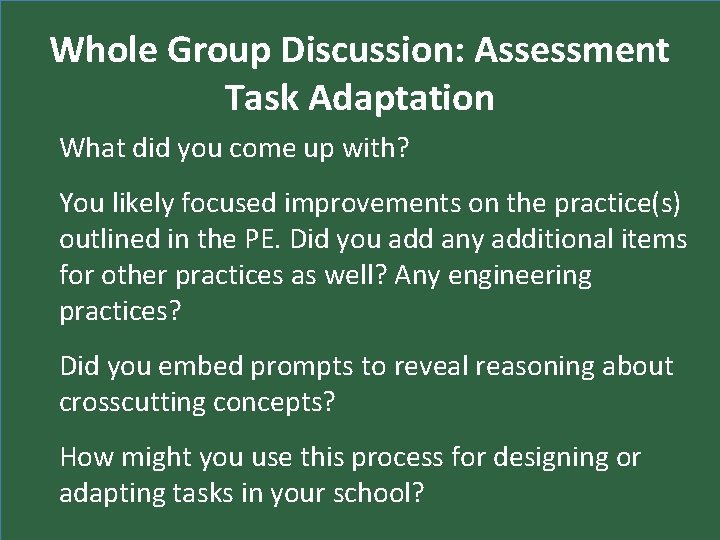 Whole Group Discussion: Assessment Task Adaptation

What did you come up with?

You likely focused improvements on the practice(s) outlined in the PE. Did you add any additional items for other practices as well? Any engineering practices?

Did you embed prompts to reveal reasoning about crosscutting concepts?

How might you use this process for designing or adapting tasks in your school?